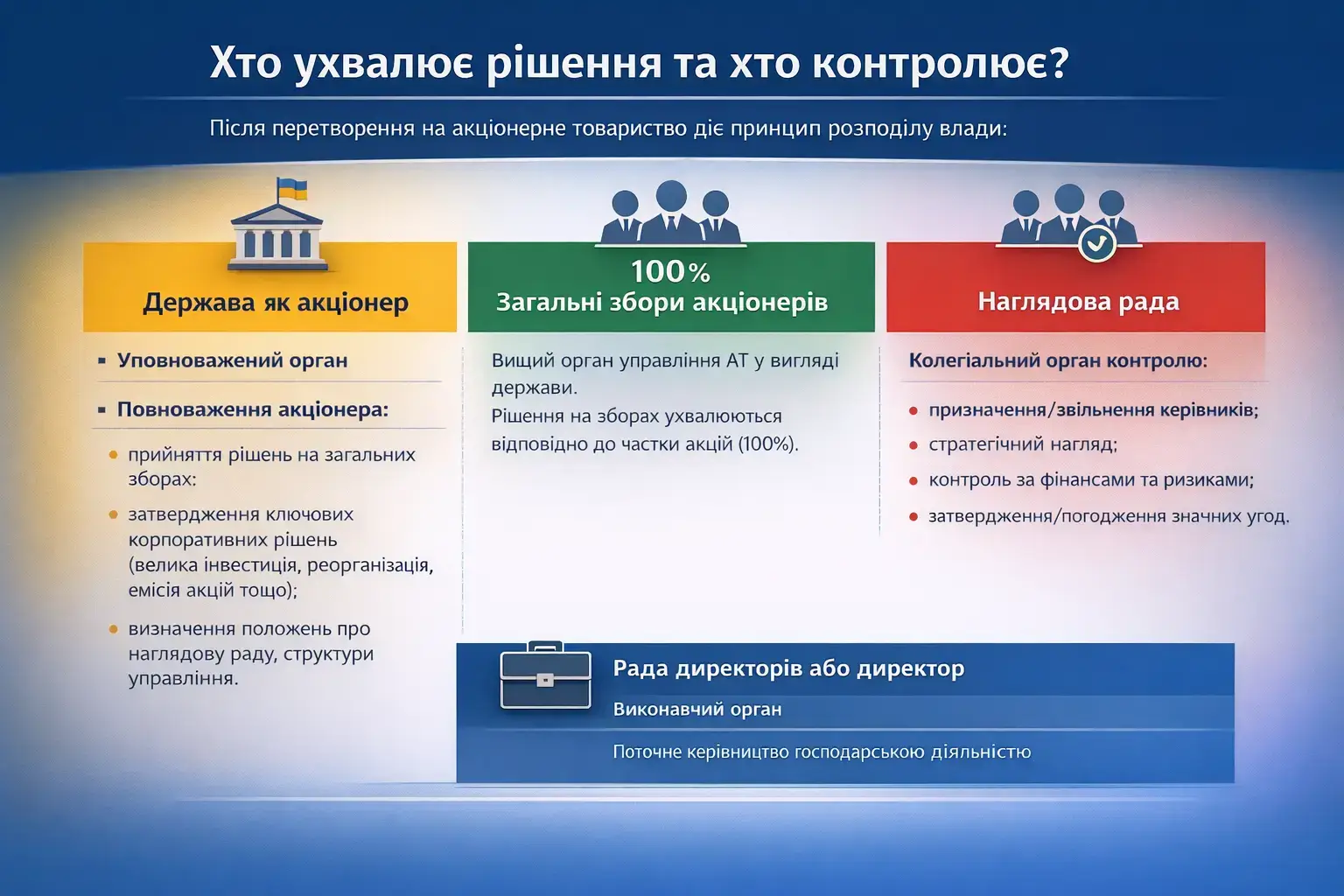 Хто ухвалює рішення та хто контролює?

Після перетворення на акціонерне товариство діє принцип розподілу влади:

Держава як акціонер

▪ Уповноважений орган

▪ Повноваження акціонера:

• прийняття рішень на загальних зборах:

• затвердження ключових корпоративних рішень (велика інвестиція, реорганізація, емісія акцій тощо);

• визначення положень про наглядову раду, структури управління.

100%
Загальні збори акціонерів

Вищий орган управління АТ у вигляді держави.
Рішення на зборах ухвалюються відповідно до частки акцій (100%).

Наглядова рада

Колегіальний орган контролю:

• призначення/звільнення керівників;

• стратегічний нагляд;

• контроль за фінансами та ризиками;

• затвердження/погодження значних угод.

Рада директорів або директор

Виконавчий орган

Поточне керівництво господарською діяльністю